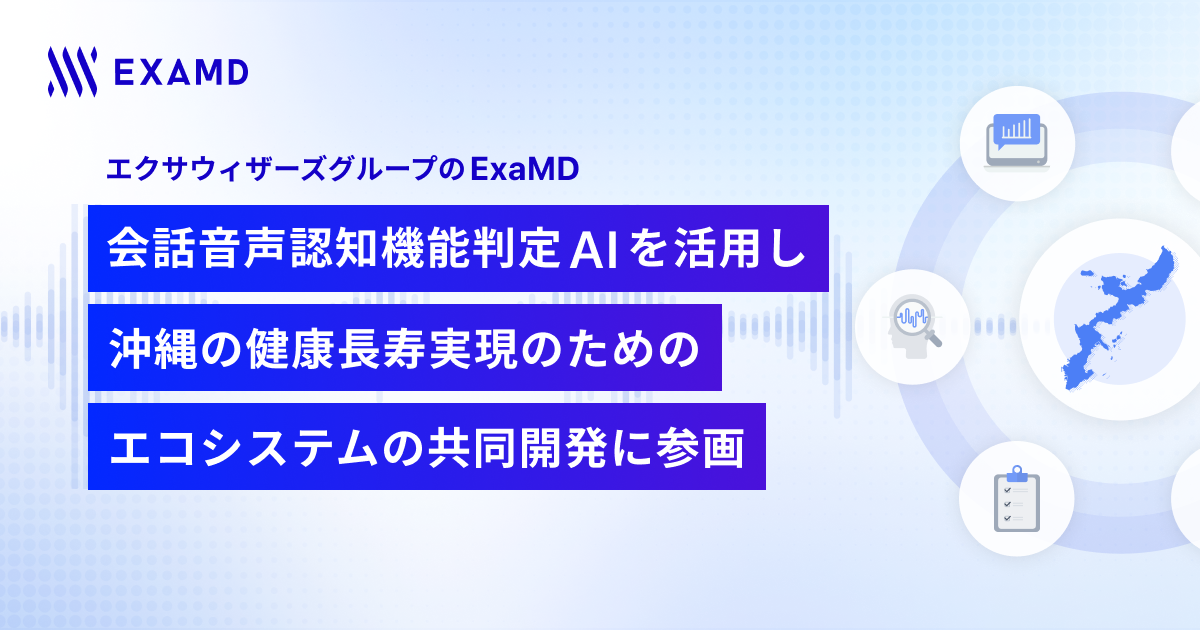 EXAMD

エクサウィザーズグループのExaMD

会話音声認知機能判定AIを活用し

沖縄の健康長寿実現のための

エコシステムの共同開発に参画